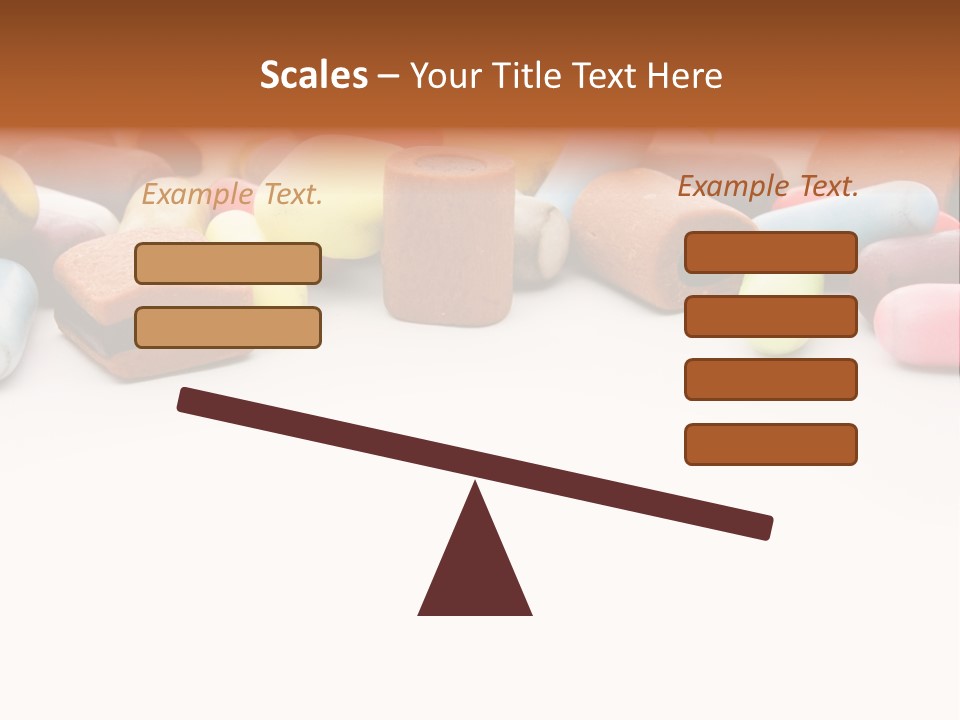 Scales – Your Title Text Here

Example Text.

Example Text.